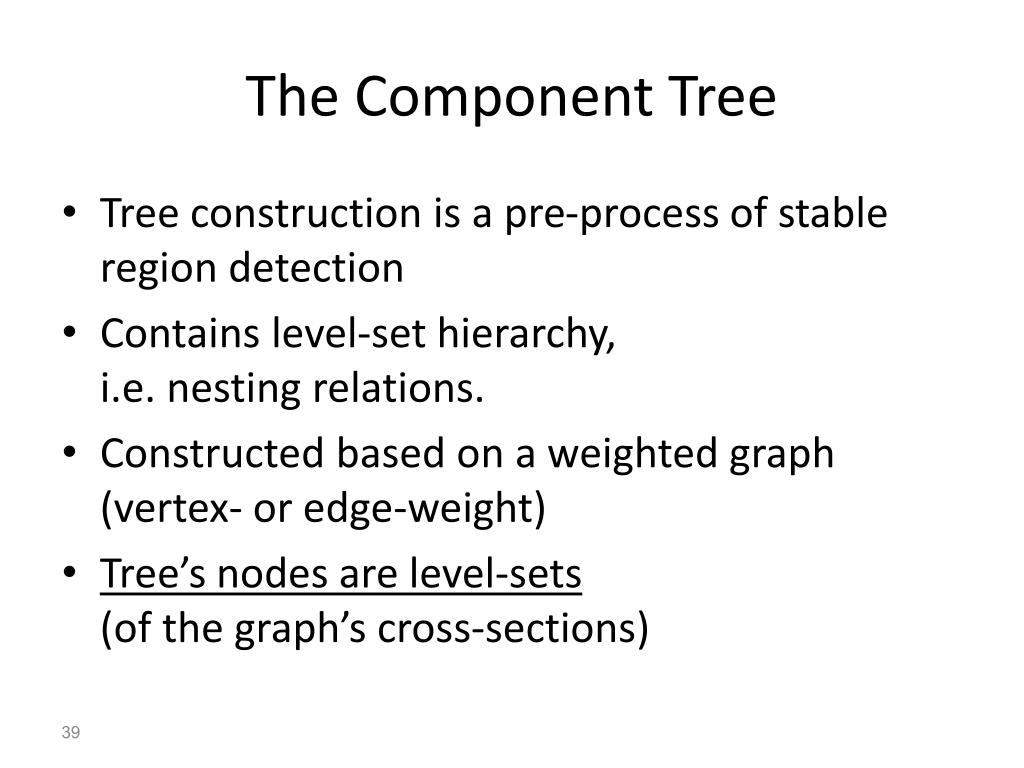 The Component Tree

• Tree construction is a pre-process of stable region detection
• Contains level-set hierarchy,
i.e. nesting relations.
• Constructed based on a weighted graph (vertex- or edge-weight)
• Tree’s nodes are level-sets
(of the graph’s cross-sections)

39